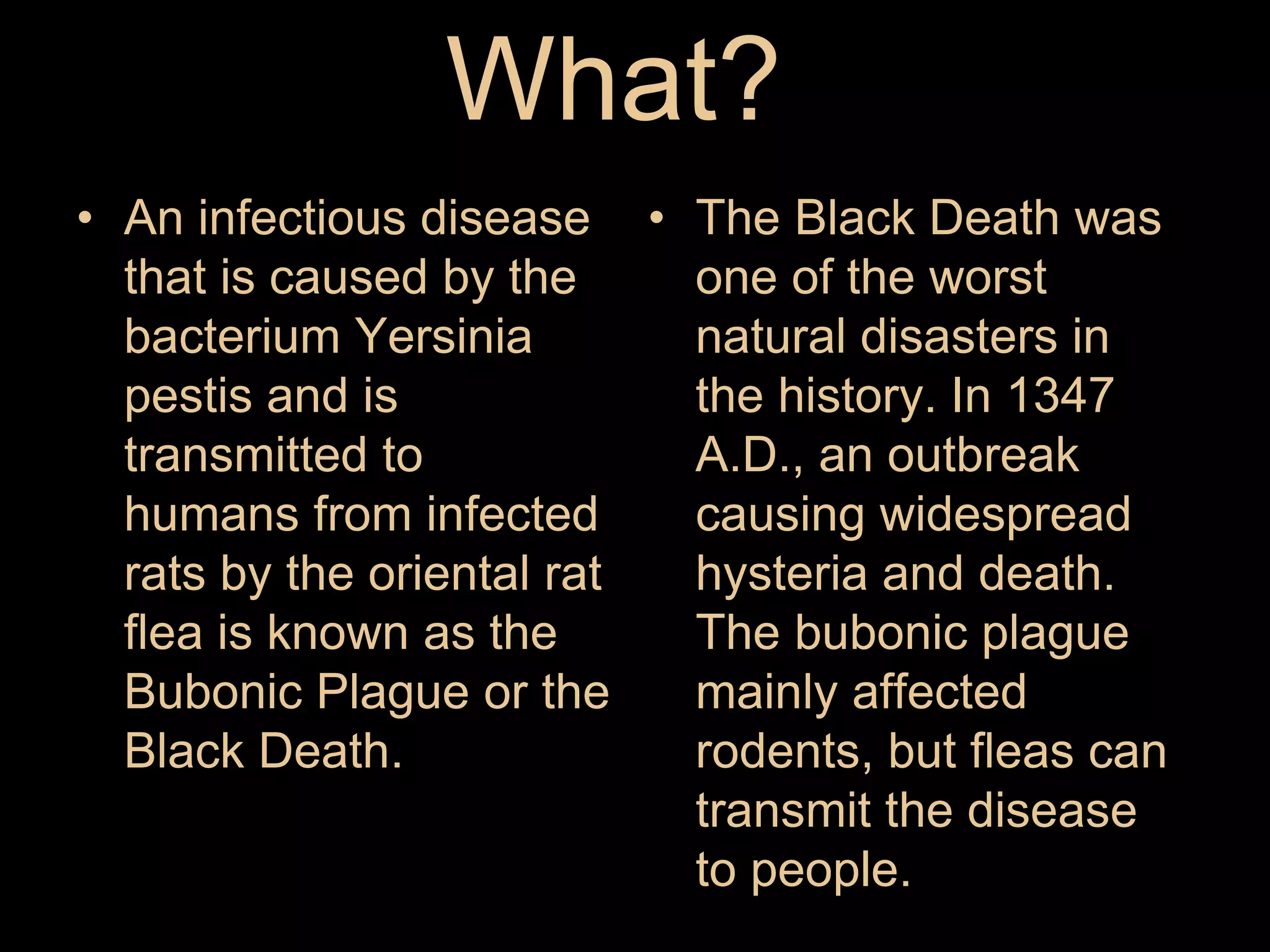 What?

• An infectious disease that is caused by the bacterium Yersinia pestis and is transmitted to humans from infected rats by the oriental rat flea is known as the Bubonic Plague or the Black Death.

• The Black Death was one of the worst natural disasters in the history. In 1347 A.D., an outbreak causing widespread hysteria and death. The bubonic plague mainly affected rodents, but fleas can transmit the disease to people.